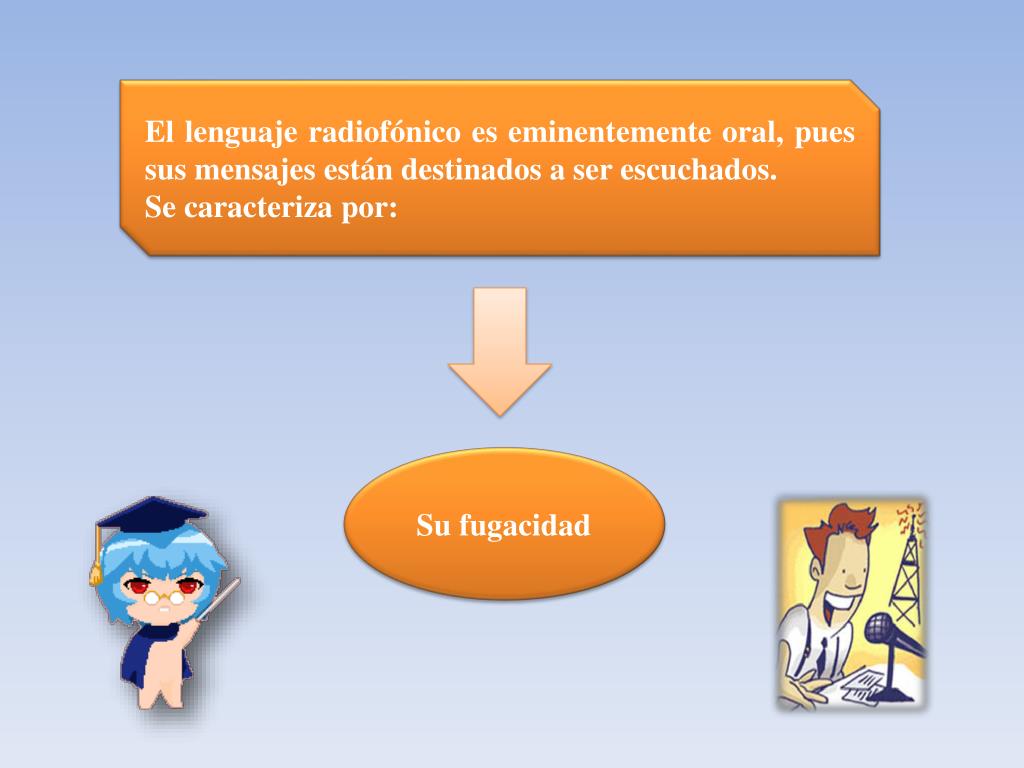 El lenguaje radiofónico es eminentemente oral, pues sus mensajes están destinados a ser escuchados.
Se caracteriza por:

Su fugacidad